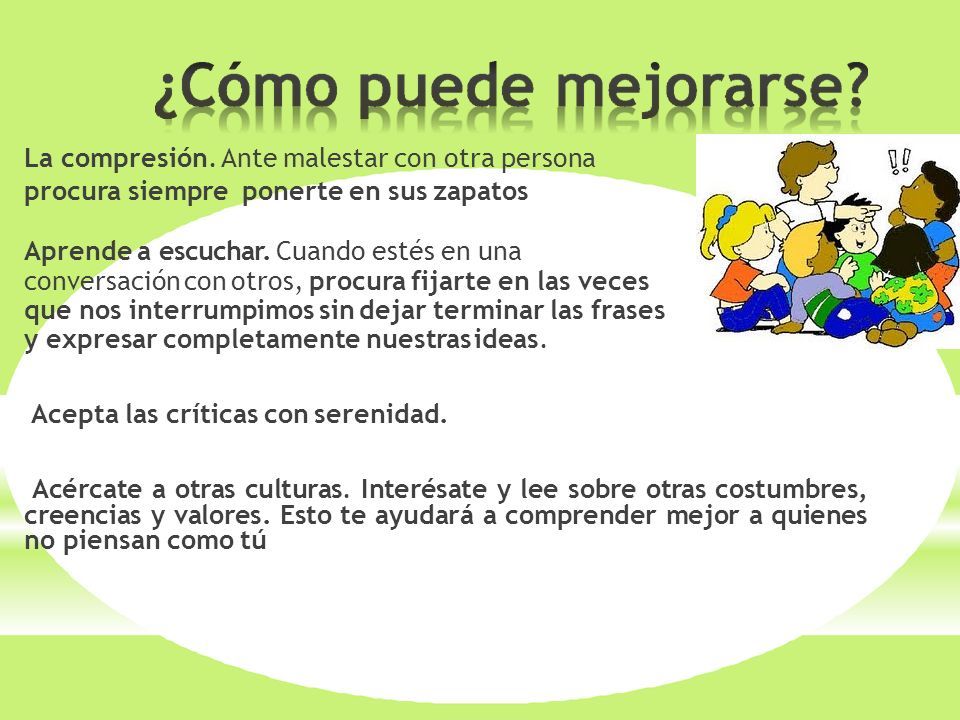 ¿Cómo puede mejorarse?

La compresión. Ante malestar con otra persona procura siempre ponerte en sus zapatos

Aprende a escuchar. Cuando estés en una conversación con otros, procura fijarte en las veces que nos interrumpimos sin dejar terminar las frases y expresar completamente nuestras ideas.

Acepta las críticas con serenidad.

Acércate a otras culturas. Interésate y lee sobre otras costumbres, creencias y valores. Esto te ayudará a comprender mejor a quienes no piensan como tú

!!